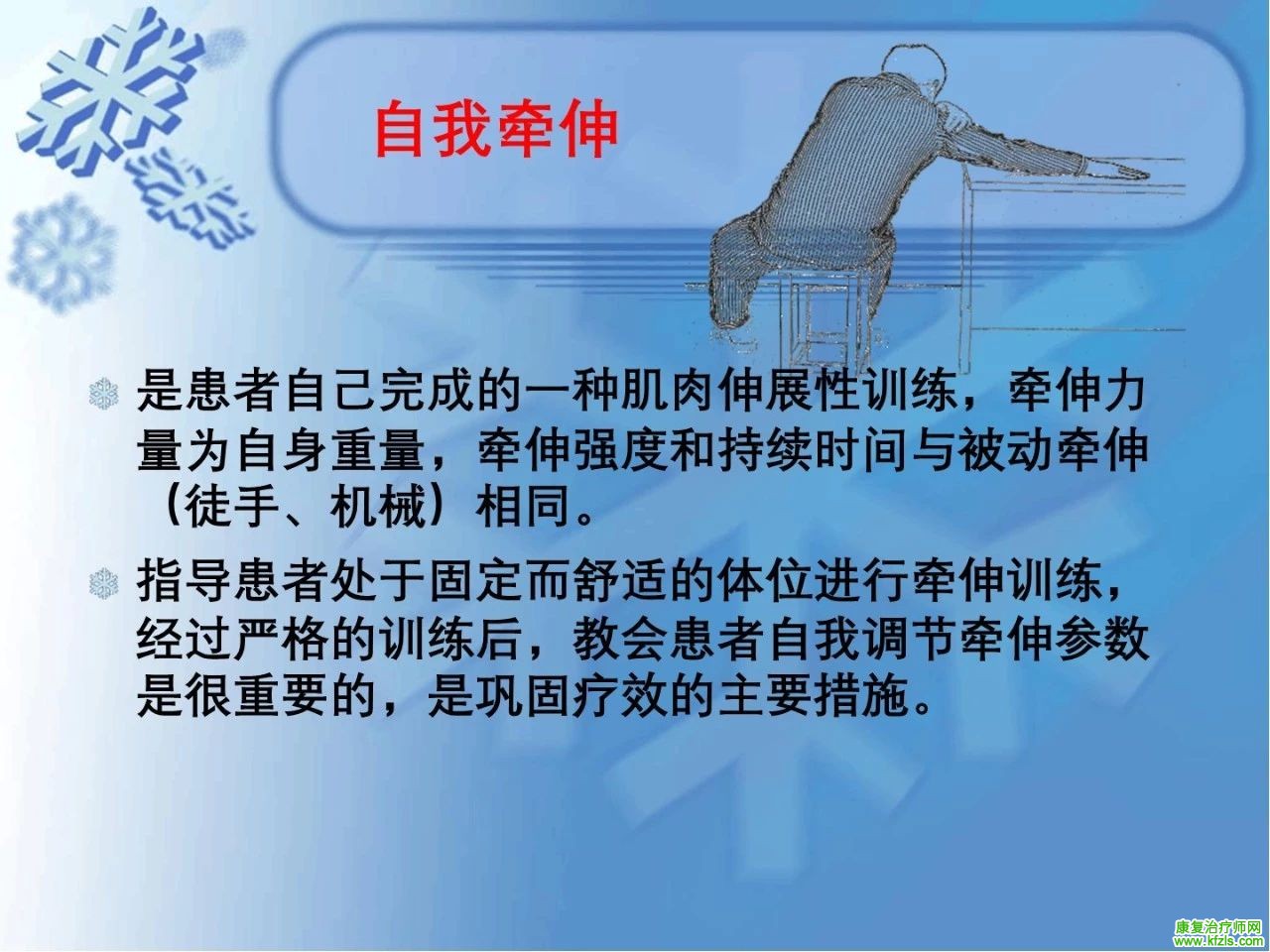 自我牵伸

是患者自己完成的一种肌肉伸展性训练，牵伸力量为自身重量，牵伸强度和持续时间与被动牵伸（徒手、机械）相同。

指导患者处于固定而舒适的体位进行牵伸训练，经过严格的训练后，教会患者自我调节牵伸参数是很重要的，是巩固疗效的主要措施。

康复治疗师网
www.kfzls.com